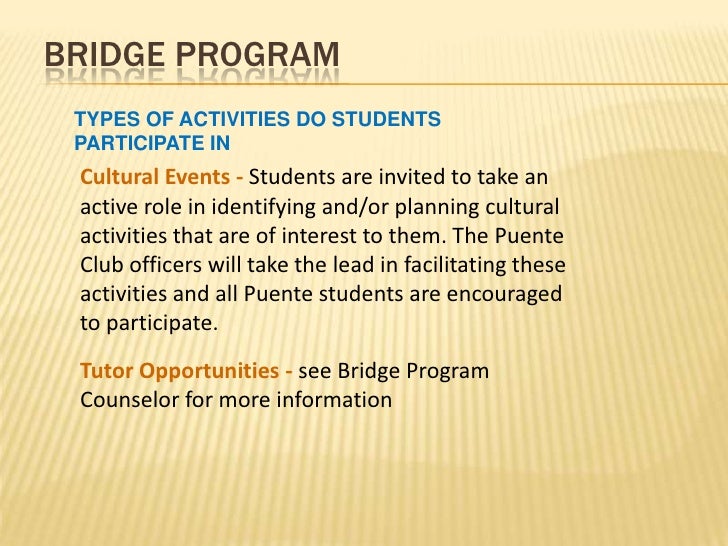 BRIDGE PROGRAM

TYPES OF ACTIVITIES DO STUDENTS PARTICIPATE IN

Cultural Events - Students are invited to take an active role in identifying and/or planning cultural activities that are of interest to them. The Puente Club officers will take the lead in facilitating these activities and all Puente students are encouraged to participate.

Tutor Opportunities - see Bridge Program Counselor for more information